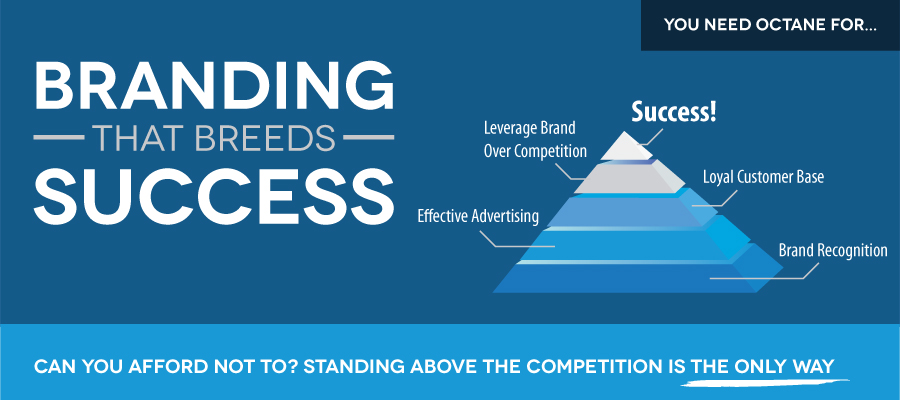 YOU NEED OCTANE FOR...

BRANDING
THAT BREEDS
SUCCESS

Success!

Leverage Brand Over Competition

Loyal Customer Base

Effective Advertising

Brand Recognition

CAN YOU AFFORD NOT TO? STANDING ABOVE THE COMPETITION IS THE ONLY WAY